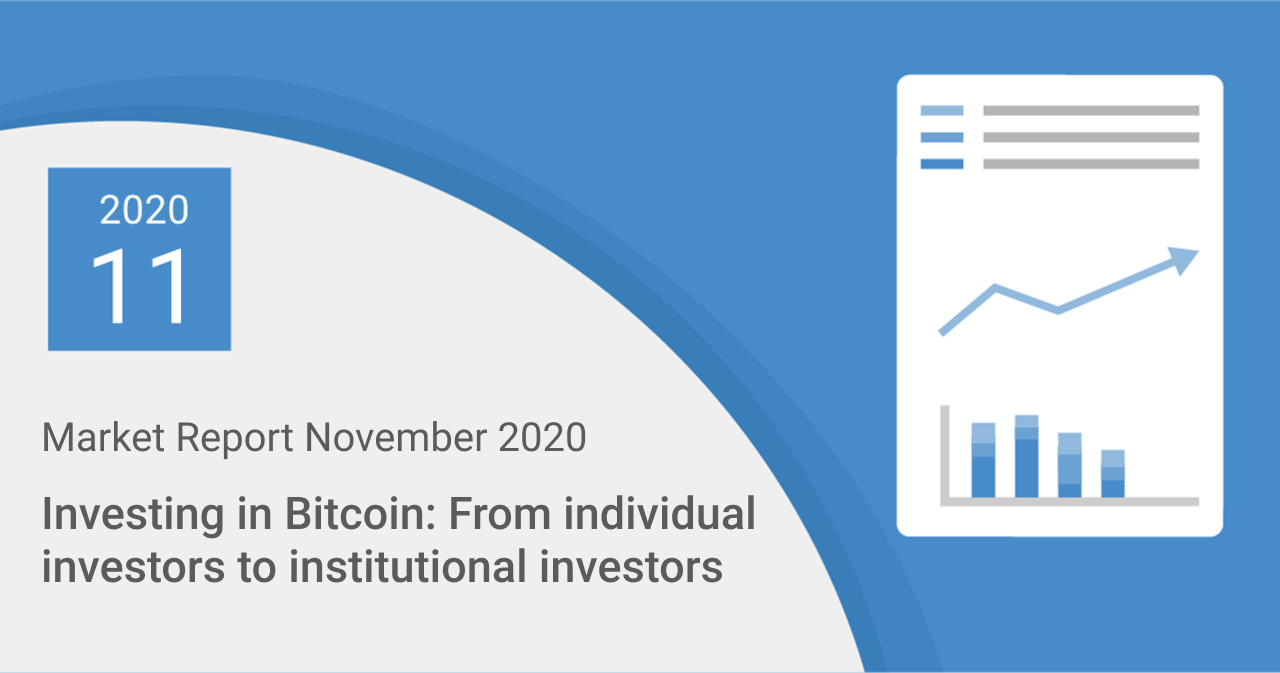 2020
11

Market Report November 2020

Investing in Bitcoin: From individual investors to institutional investors